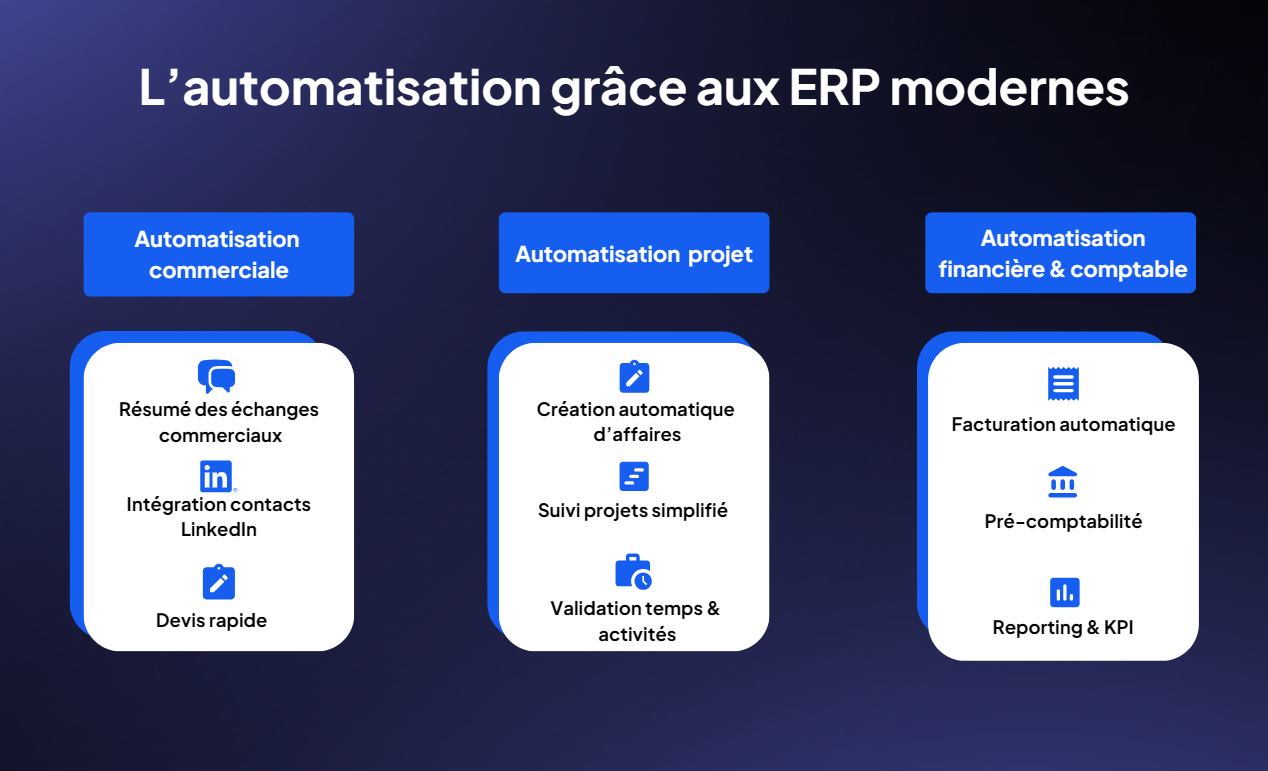 L’automatisation grâce aux ERP modernes

Automatisation commerciale

Résumé des échanges commerciaux

Intégration contacts LinkedIn

Devis rapide

Automatisation projet

Création automatique d’affaires

Suivi projets simplifié

Validation temps & activités

Automatisation financière & comptable

Facturation automatique

Pré-comptabilité

Reporting & KPI